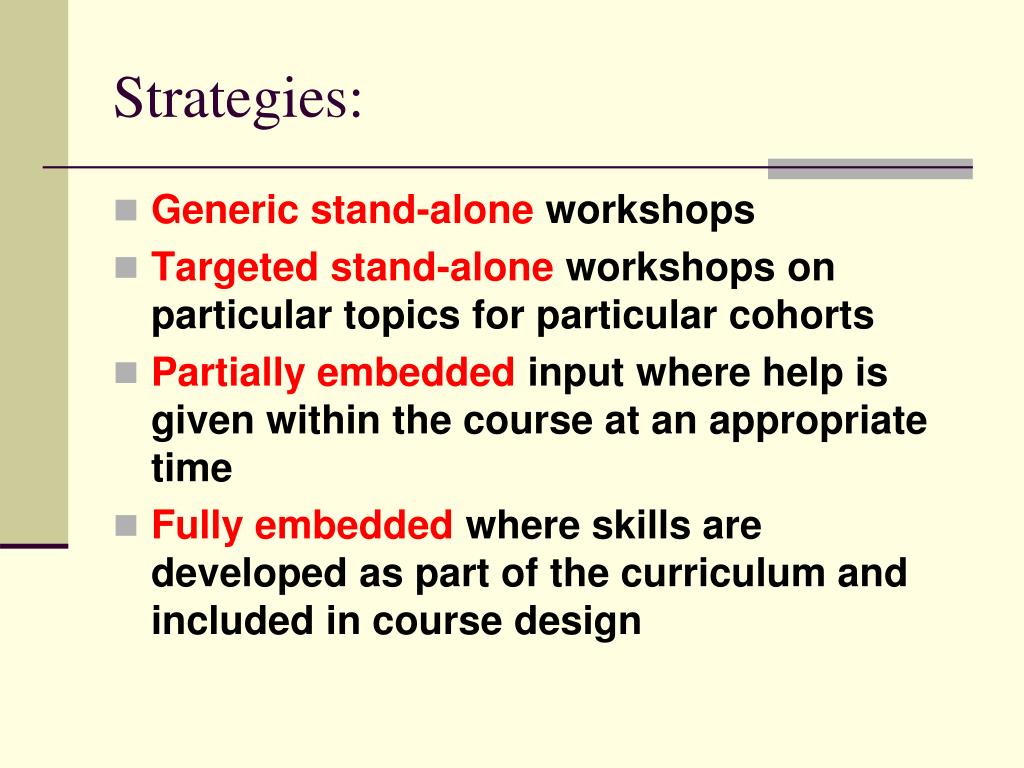 Strategies:

- Generic stand-alone workshops
- Targeted stand-alone workshops on particular topics for particular cohorts
- Partially embedded input where help is given within the course at an appropriate time
- Fully embedded where skills are developed as part of the curriculum and included in course design